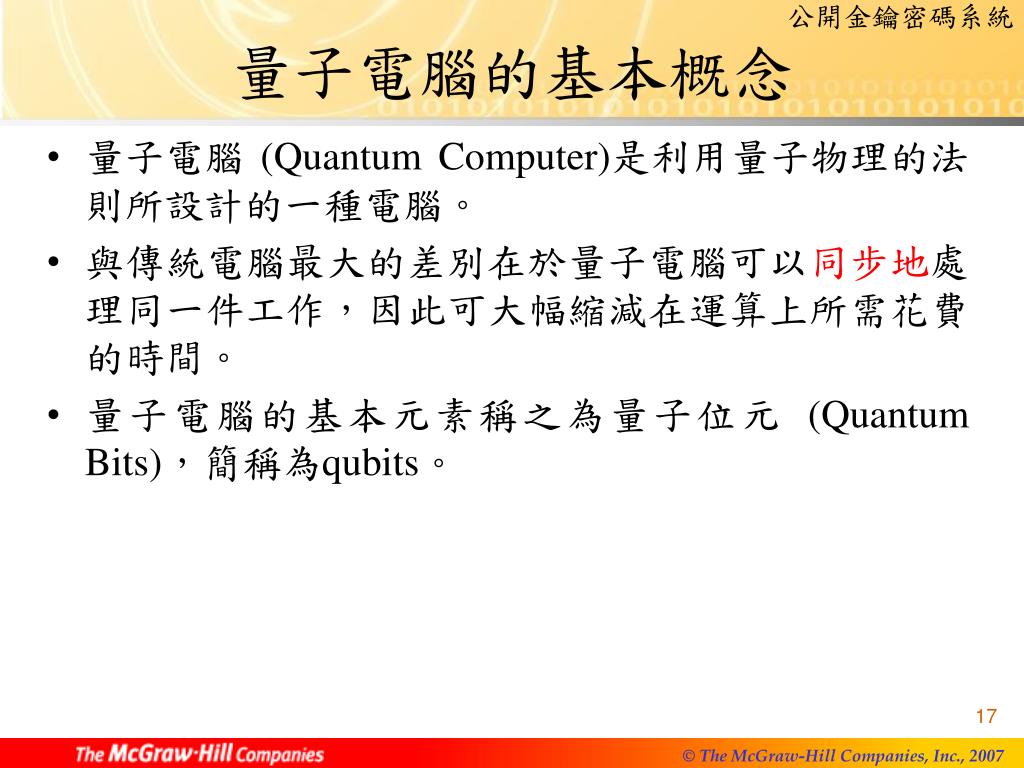 公開金鑰密碼系統

量子電腦的基本概念

• 量子電腦 (Quantum Computer)是利用量子物理的法則所設計的一種電腦。

• 與傳統電腦最大的差別在於量子電腦可以同步地處理同一件工作，因此可大幅縮減在運算上所需花費的時間。

• 量子電腦的基本元素稱之為量子位元 (Quantum Bits)，簡稱為qubits。

17

The McGraw·Hill Companies

© The McGraw-Hill Companies, Inc., 2007